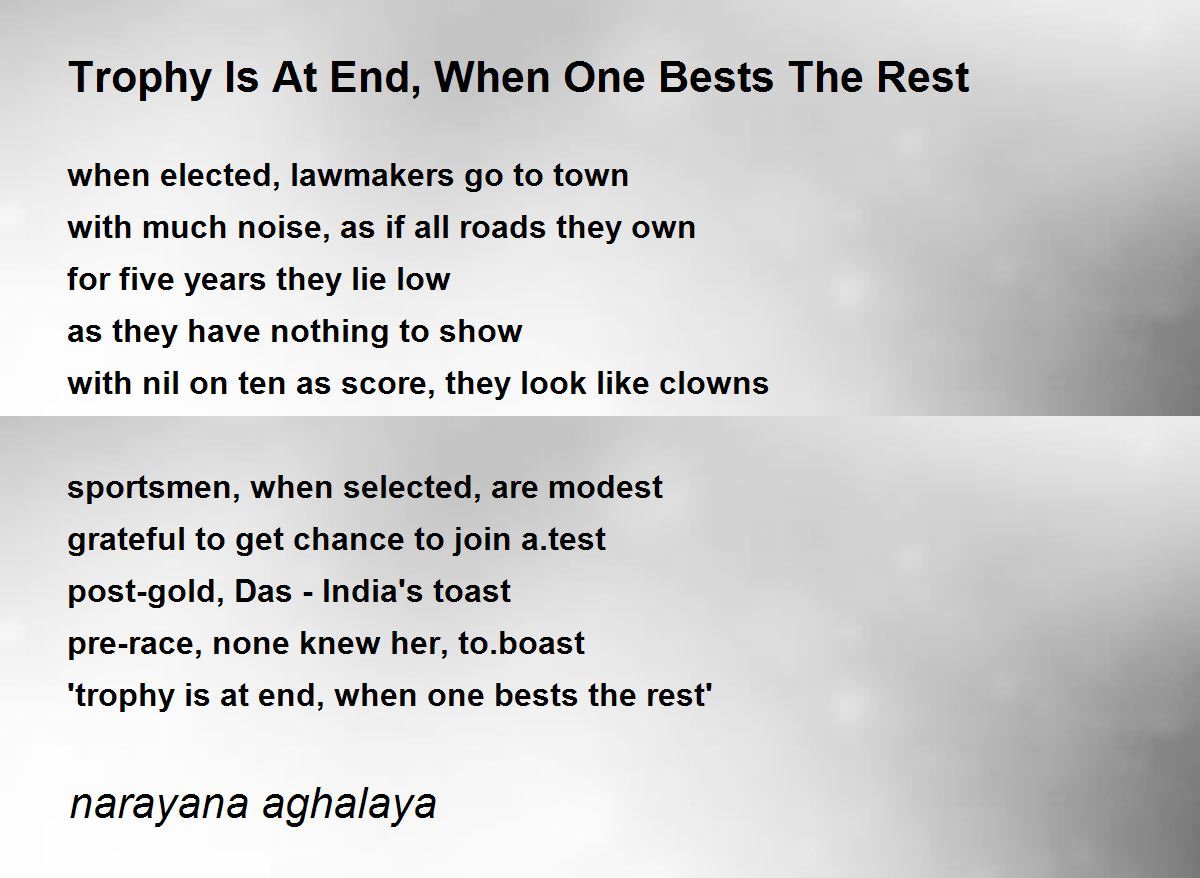 Trophy Is At End, When One Bests The Rest

when elected, lawmakers go to town
with much noise, as if all roads they own
for five years they lie low
as they have nothing to show
with nil on ten as score, they look like clowns

sportsmen, when selected, are modest
grateful to get chance to join a.test
post-gold, Das - India's toast
pre-race, none knew her, to.boast
'trophy is at end, when one bests the rest'

narayana aghalaya